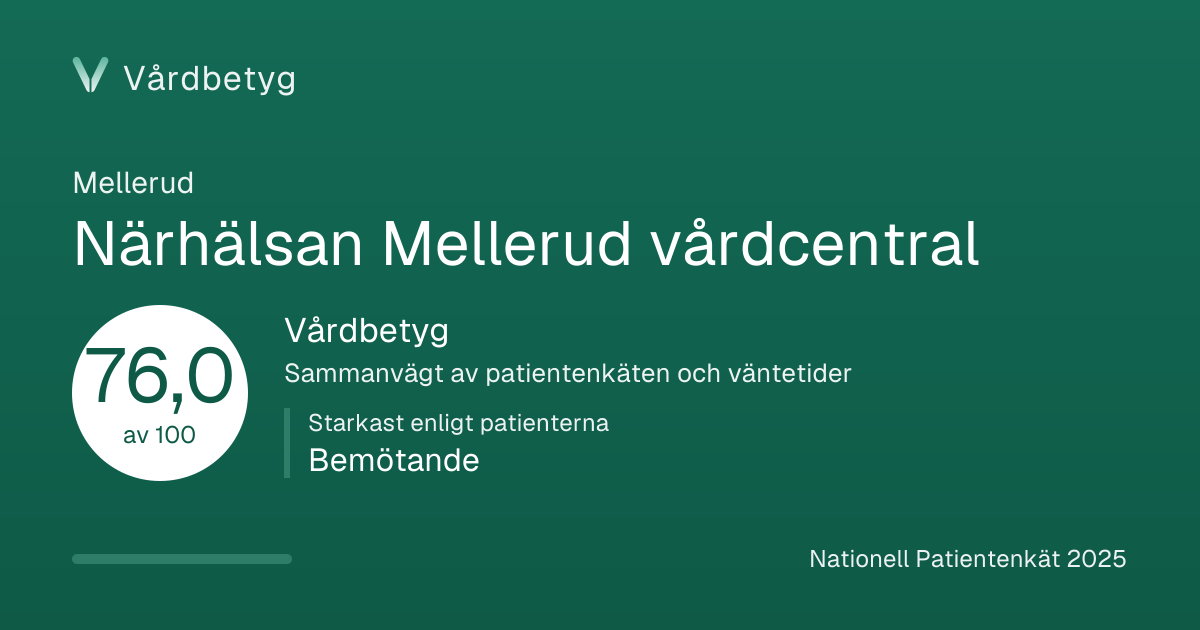 Vårdbetyg

Mellerud

Närhälsan Mellerud vårdcentral

76,0
av 100

Vårdbetyg

Sammanvägt av patientenkäten och väntetider

Starkast enligt patienterna

Bemötande

Nationell Patientenkät 2025